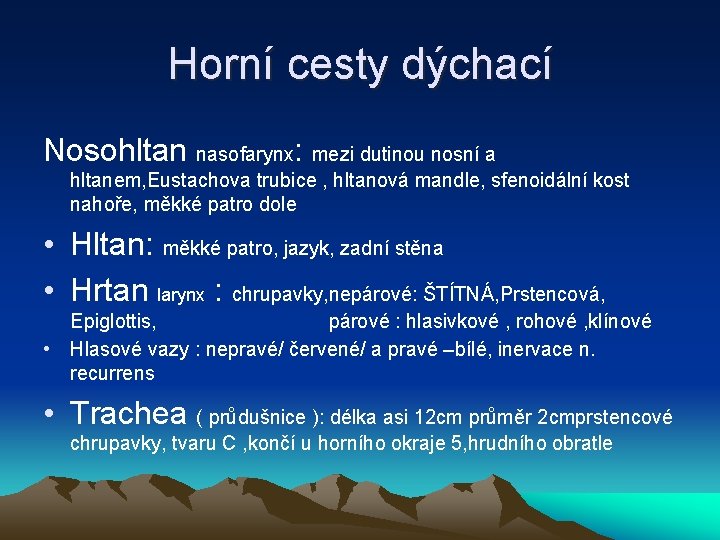 Horní cesty dýchací

Nosohltan nasofarynx: mezi dutinou nosní a hltanem,Eustachova trubice , hltanová mandle, sfenoidální kost nahoře, měkké patro dole

• Hltan: měkké patro, jazyk, zadní stěna

• Hrtan larynx : chrupavky,nepárové: ŠTÍTNÁ,Prstencová, Epiglottis, párové : hlasivkové , rohové ,klínové

• Hlasové vazy : nepravé/ červené/ a pravé –bílé, inervace n. recurrens

• Trachea ( průdušnice ): délka asi 12cm průměr 2cmprstencové chrupavky, tvaru C ,končí u horního okraje 5,hrudního obratle